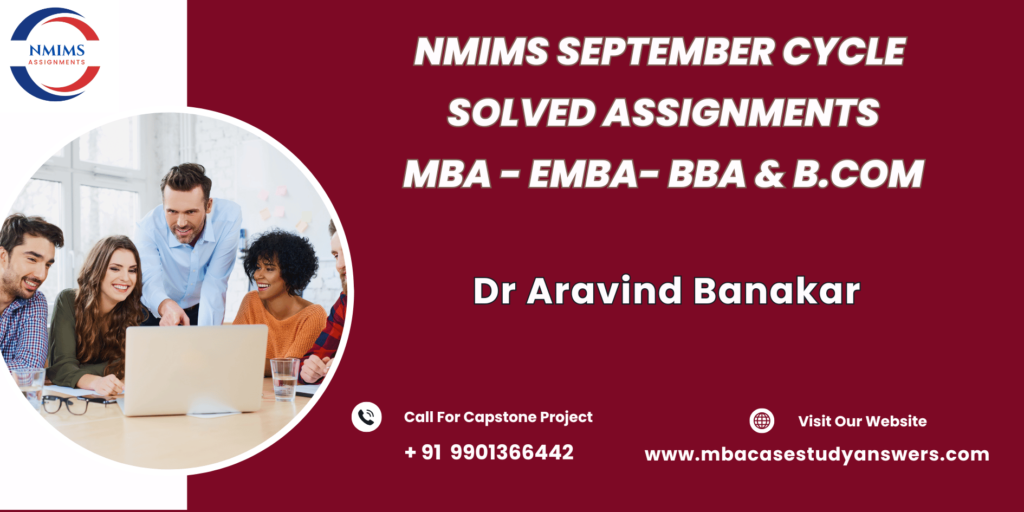 NMIMS
ASSIGNMENTS

NMIMS SEPTEMBER CYCLE
SOLVED ASSIGNMENTS
MBA - EMBA- BBA & B.COM

Dr Aravind Banakar

Call For Capstone Project
+ 91 9901366442

Visit Our Website
www.mbacasestudyanswers.com